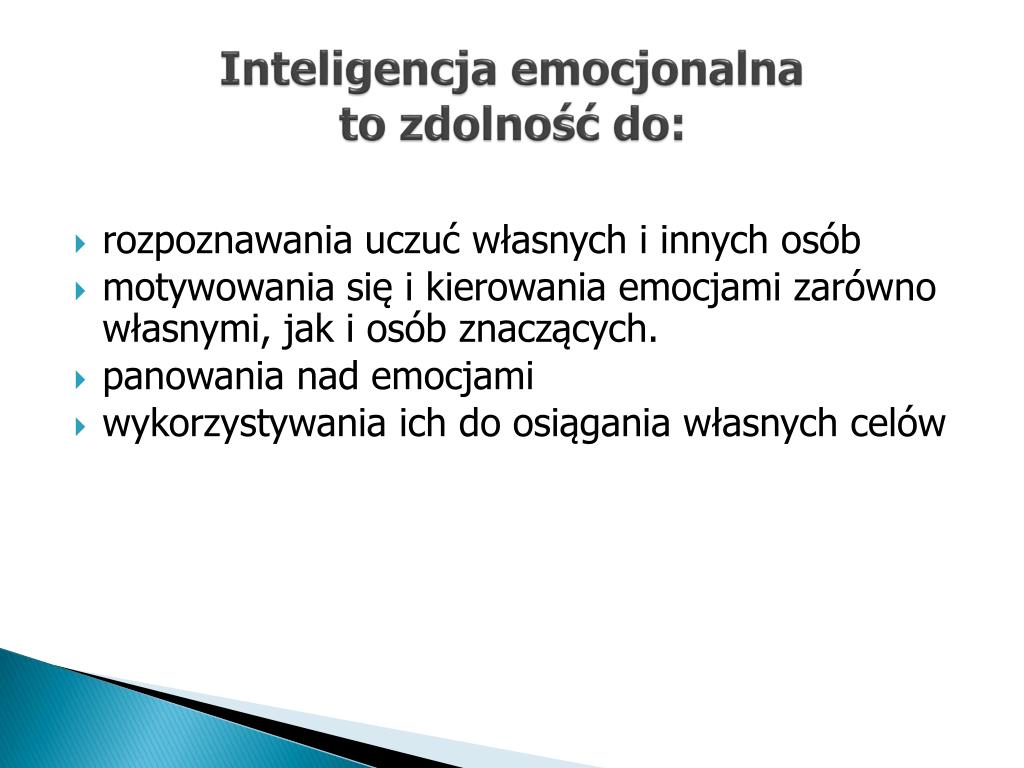 Inteligencja emocjonalna
to zdolność do:

rozpoznawania uczuć własnych i innych osób
motywowania się i kierowania emocjami zarówno własnymi, jak i osób znaczących.
panowania nad emocjami
wykorzystywania ich do osiągania własnych celów